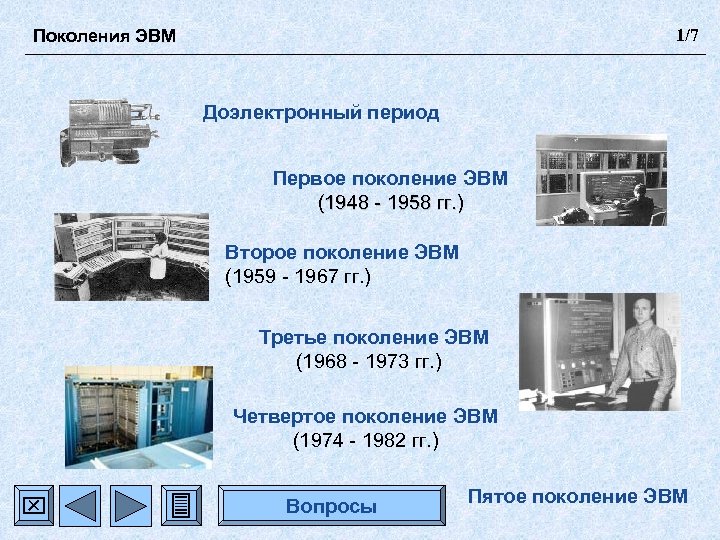 Поколения ЭВМ

1/7

Доэлектронный период

Первое поколение ЭВМ
(1948 - 1958 гг.)

Второе поколение ЭВМ
(1959 - 1967 гг.)

Третье поколение ЭВМ
(1968 - 1973 гг.)

Четвертое поколение ЭВМ
(1974 - 1982 гг.)

Вопросы

Пятое поколение ЭВМ